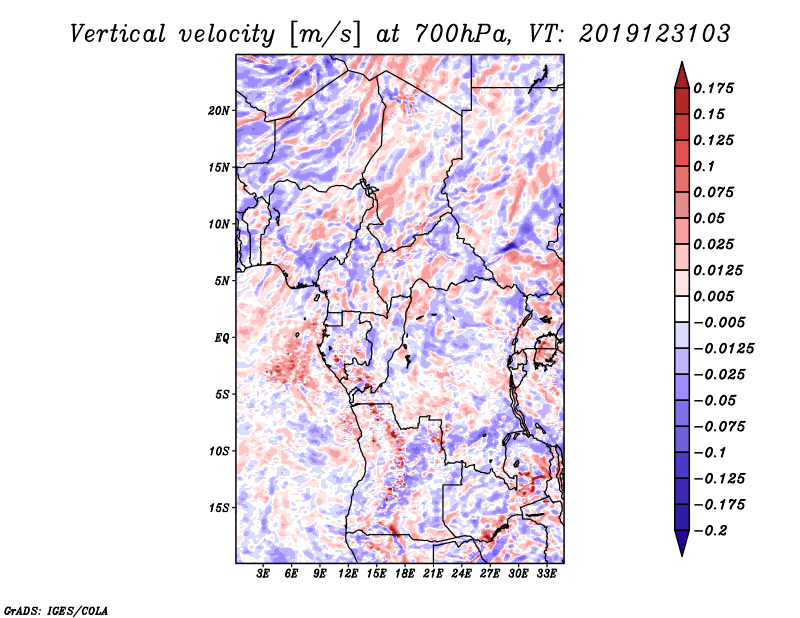 Vertical velocity [m/s] at 700hPa, VT: 2019123103

20N
15N
10N
5N
EQ
5S
10S
15S

3E 6E 9E 12E 15E 18E 21E 24E 27E 30E 33E

0.175
0.15
0.125
0.1
0.075
0.05
0.025
0.0125
0.005
−0.005
−0.0125
−0.025
−0.05
−0.075
−0.1
−0.125
−0.175
−0.2

GrADS: IGES/COLA